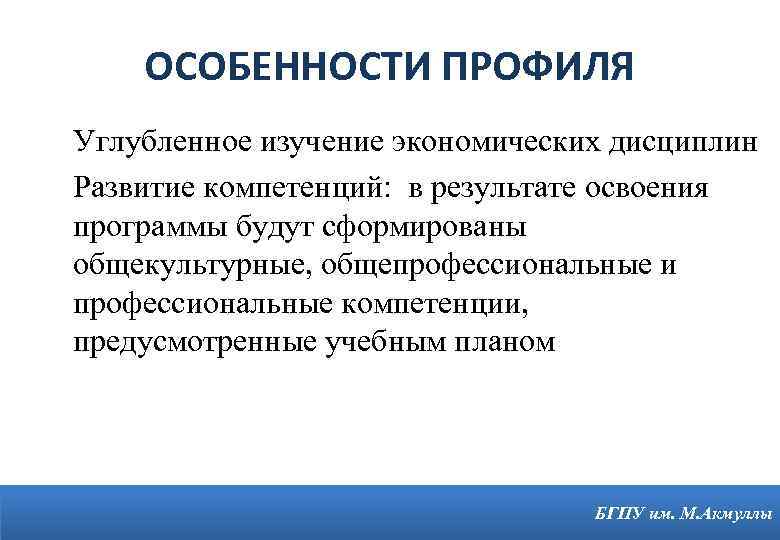 ОСОБЕННОСТИ ПРОФИЛЯ

Углубленное изучение экономических дисциплин

Развитие компетенций: в результате освоения программы будут сформированы общекультурные, общепрофессиональные и профессиональные компетенции, предусмотренные учебным планом

БГПУ им. М.Акмуллы